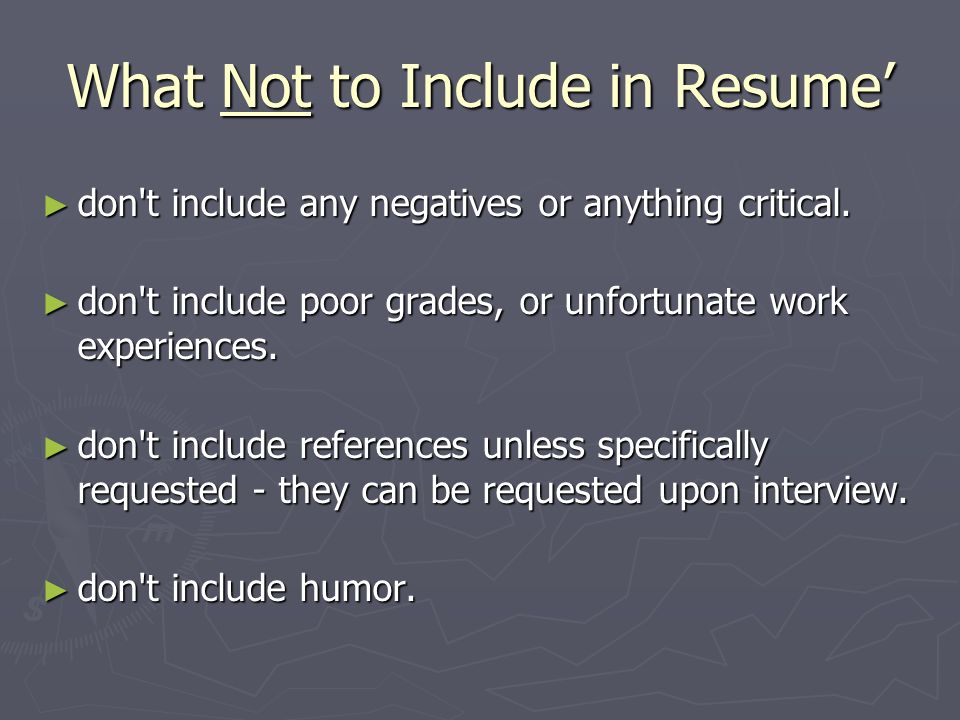 What Not to Include in Resume’

► don't include any negatives or anything critical.

► don't include poor grades, or unfortunate work experiences.

► don't include references unless specifically requested - they can be requested upon interview.

► don't include humor.